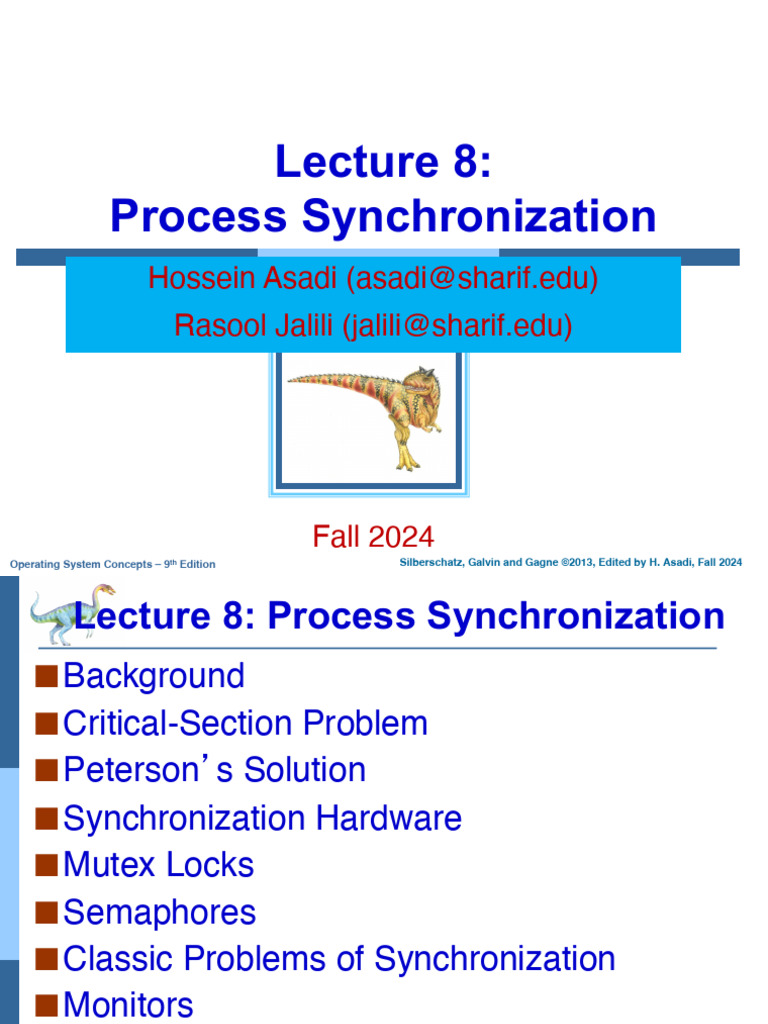 Lecture 8:
Process Synchronization

Hossein Asadi (asadi@sharif.edu)
Rasool Jalili (jalili@sharif.edu)

Fall 2024

Operating System Concepts – 9th Edition

Silberschatz, Galvin and Gagne ©2013, Edited by H. Asadi, Fall 2024

Lecture 8: Process Synchronization

■ Background
■ Critical-Section Problem
■ Peterson's Solution
■ Synchronization Hardware
■ Mutex Locks
■ Semaphores
■ Classic Problems of Synchronization
■ Monitors